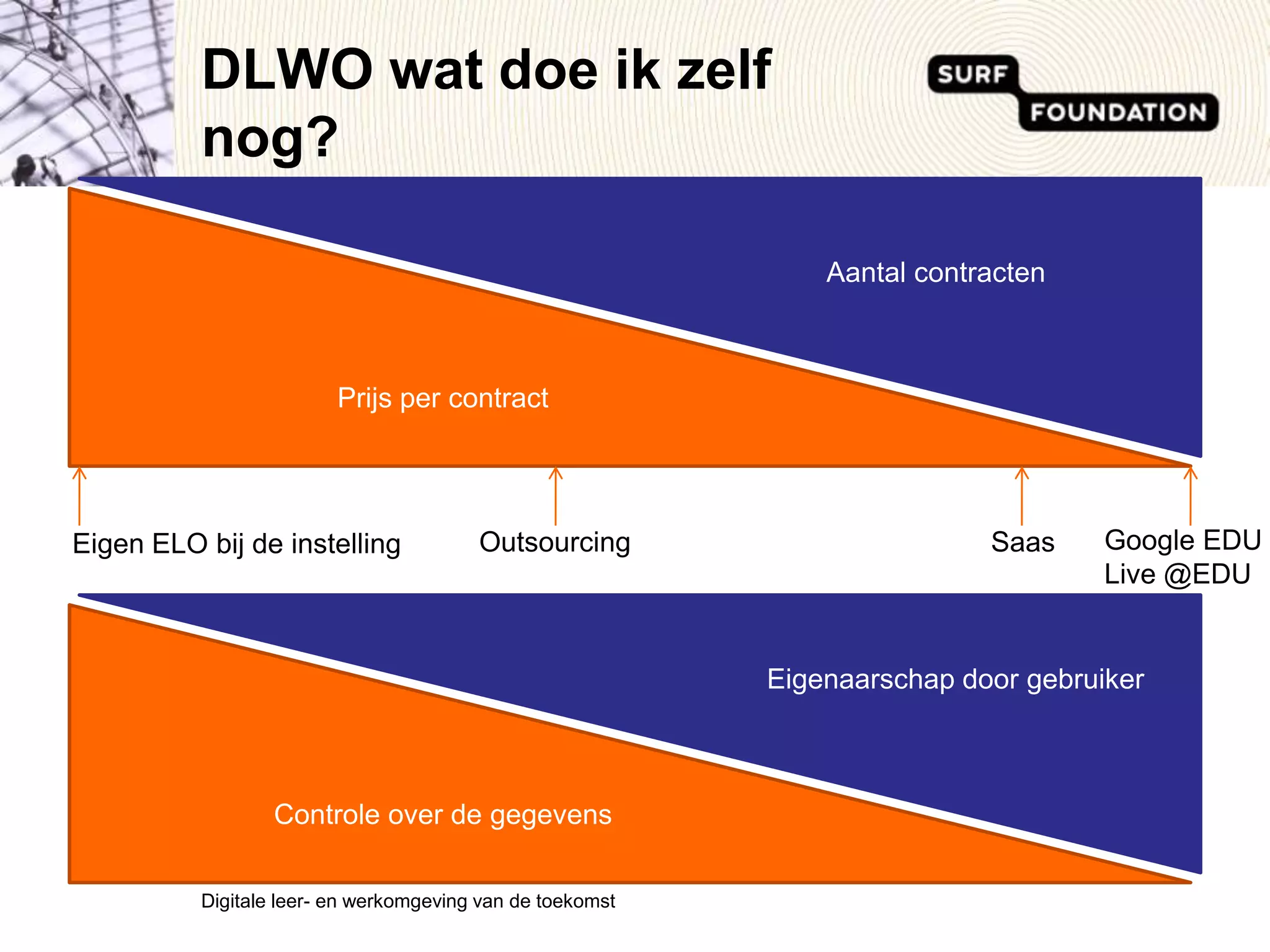 DLWO wat doe ik zelf nog?

SURF FOUNDATION

Aantal contracten

Prijs per contract

Eigen ELO bij de instelling

Outsourcing

Saas

Google EDU
Live @EDU

Eigenaarschap door gebruiker

Controle over de gegevens

Digitale leer- en werkomgeving van de toekomst